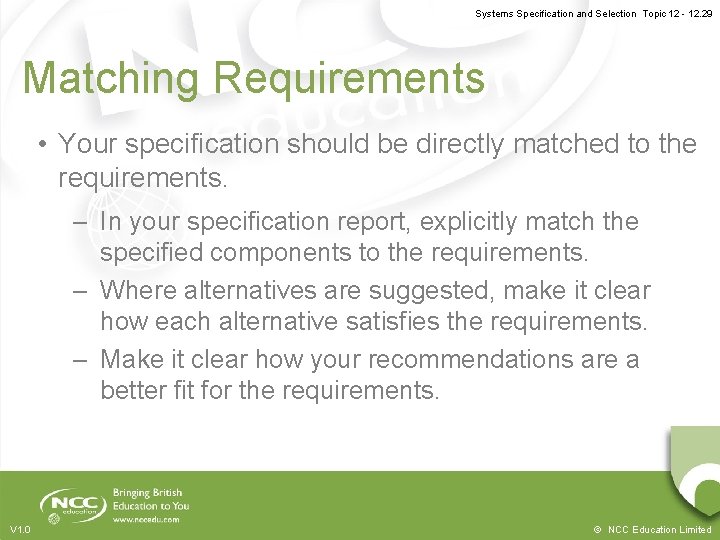 Systems Specification and Selection Topic 12 - 12.29

Matching Requirements

• Your specification should be directly matched to the requirements.

– In your specification report, explicitly match the specified components to the requirements.

– Where alternatives are suggested, make it clear how each alternative satisfies the requirements.

– Make it clear how your recommendations are a better fit for the requirements.

NCC education

Bringing British Education to You www.nccedu.com

V1.0

© NCC Education Limited